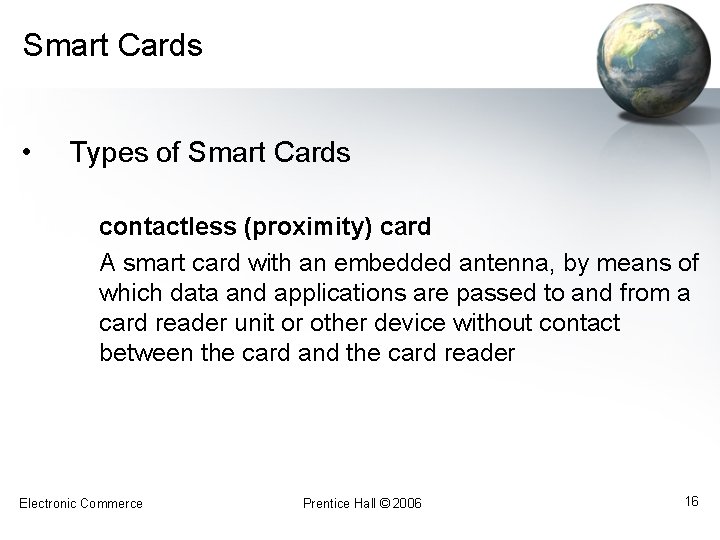 Smart Cards

• Types of Smart Cards

contactless (proximity) card

A smart card with an embedded antenna, by means of which data and applications are passed to and from a card reader unit or other device without contact between the card and the card reader

Electronic Commerce

Prentice Hall © 2006

16